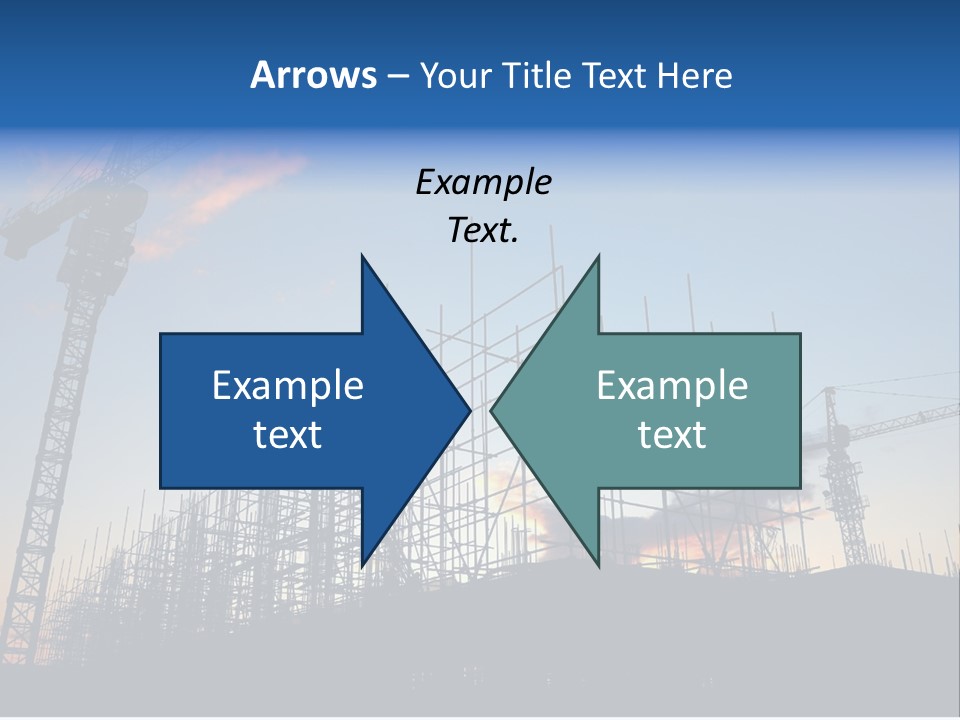 Arrows – Your Title Text Here

Example Text.

Example text

Example text